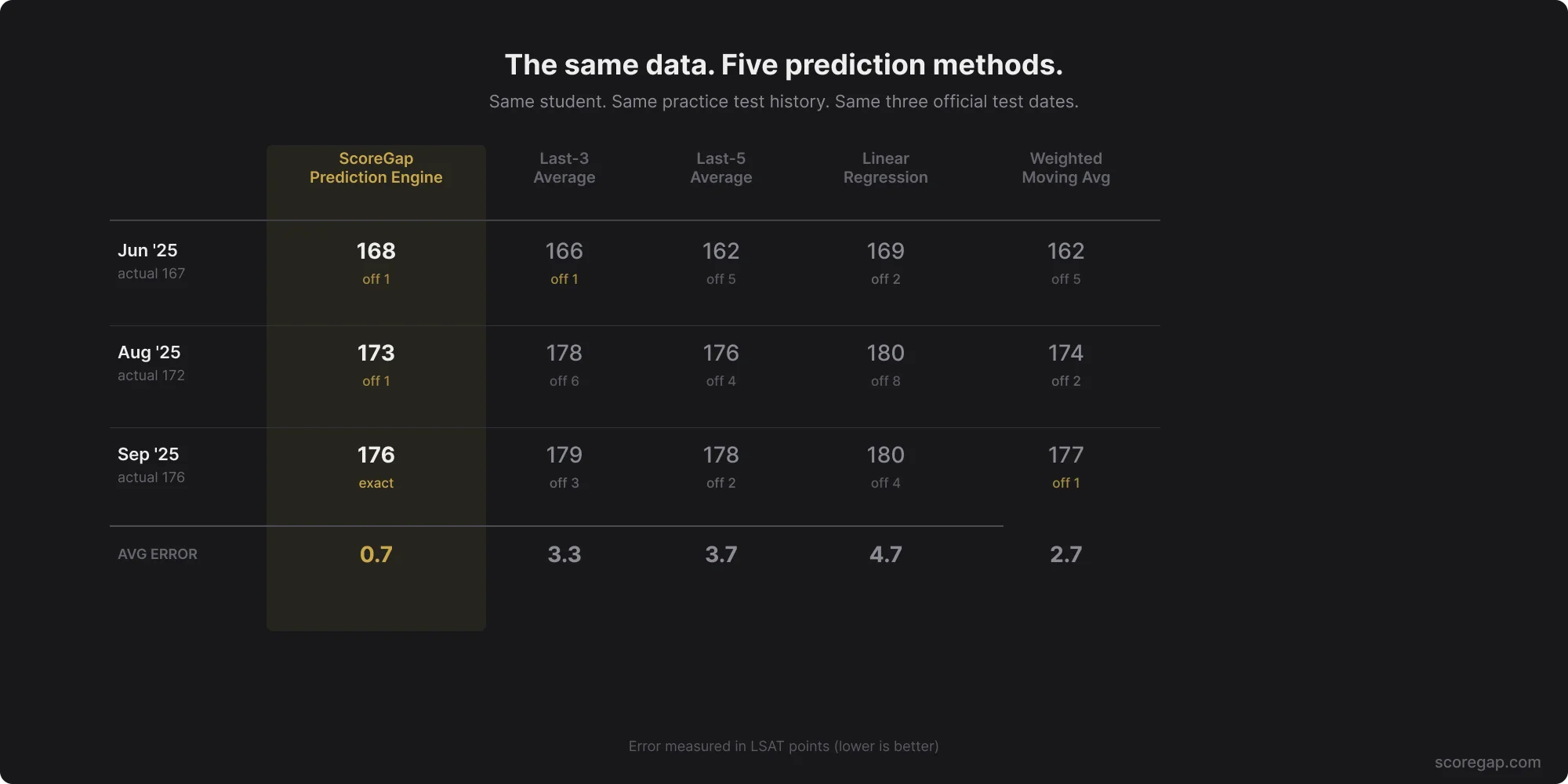 The same data. Five prediction methods.

Same student. Same practice test history. Same three official test dates.

| | ScoreGap Prediction Engine | Last-3 Average | Last-5 Average | Linear Regression | Weighted Moving Avg |
|---|---|---|---|---|---|
| Jun '25 actual 167 | 168 off 1 | 166 off 1 | 162 off 5 | 169 off 2 | 162 off 5 |
| Aug '25 actual 172 | 173 off 1 | 178 off 6 | 176 off 4 | 180 off 8 | 174 off 2 |
| Sep '25 actual 176 | 176 exact | 179 off 3 | 178 off 2 | 180 off 4 | 177 off 1 |
| AVG ERROR | 0.7 | 3.3 | 3.7 | 4.7 | 2.7 |

Error measured in LSAT points (lower is better)

scoregap.com